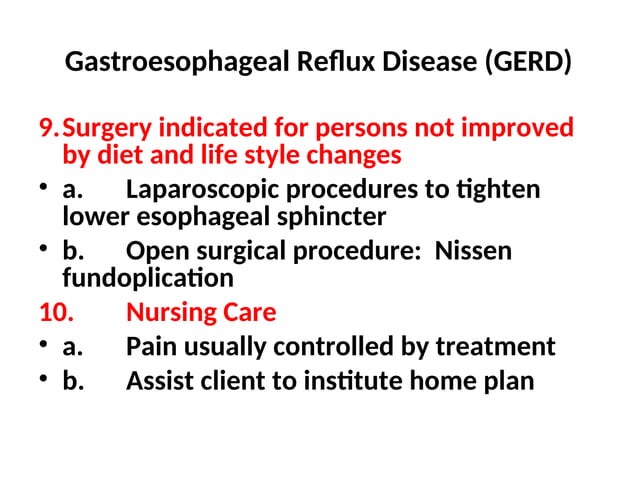 Gastroesophageal Reflux Disease (GERD)

9. Surgery indicated for persons not improved by diet and life style changes

• a. Laparoscopic procedures to tighten lower esophageal sphincter

• b. Open surgical procedure: Nissen fundoplication

10. Nursing Care

• a. Pain usually controlled by treatment

• b. Assist client to institute home plan